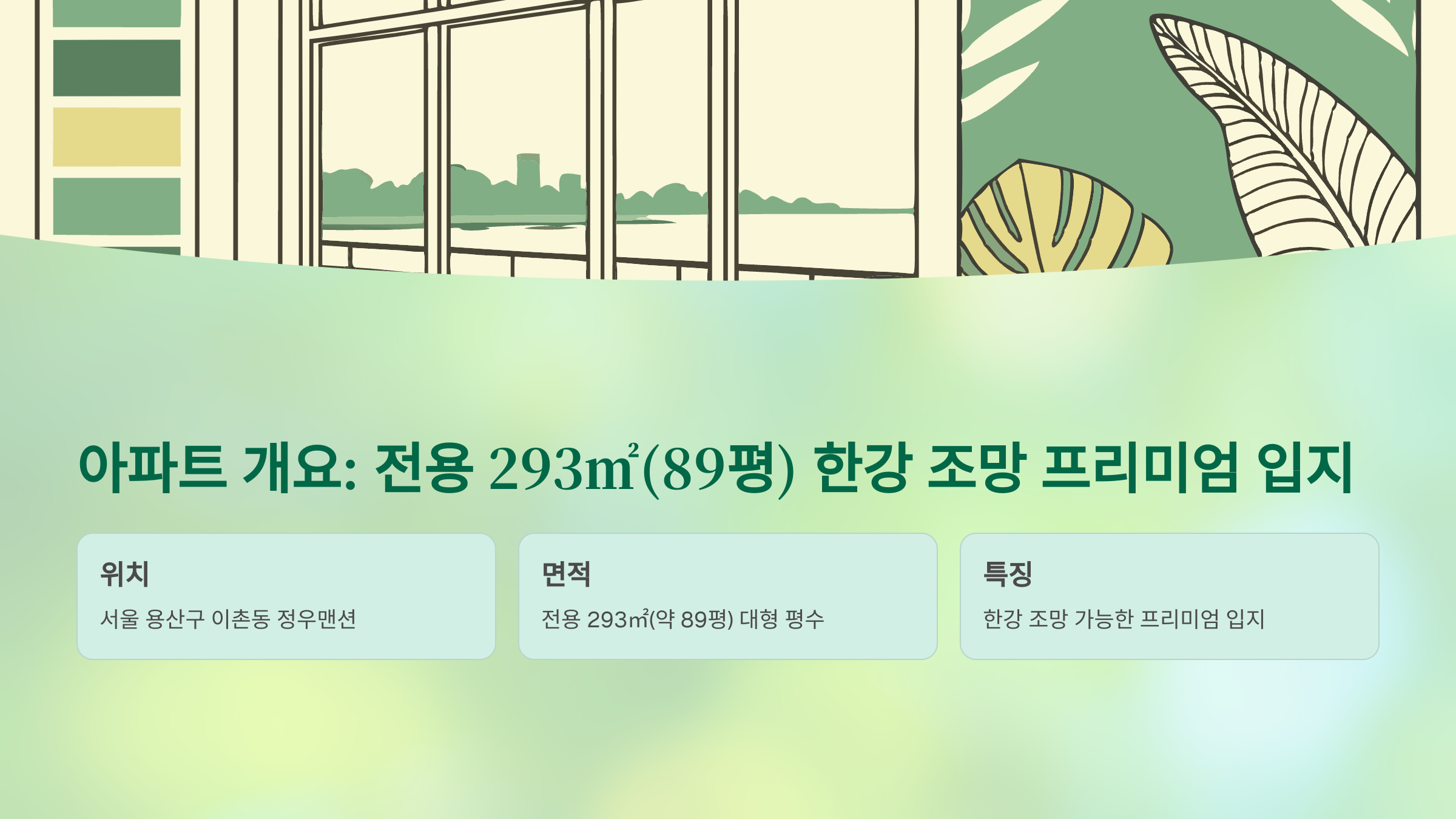 아파트 개요: 전용 293㎡(89평) 한강 조망 프리미엄 입지

위치

서울 용산구 이촌동 정우맨션

면적

전용 293㎡(약 89평) 대형 평수

특징

한강 조망 가능한 프리미엄 입지